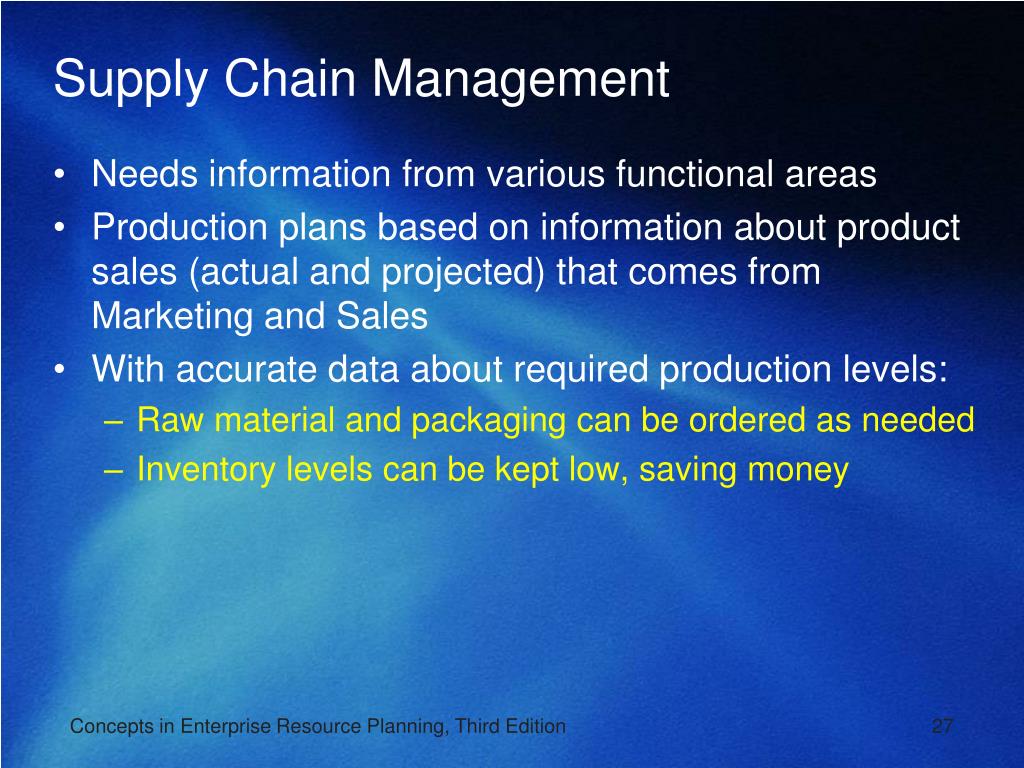 Supply Chain Management

• Needs information from various functional areas
• Production plans based on information about product sales (actual and projected) that comes from Marketing and Sales
• With accurate data about required production levels:
– Raw material and packaging can be ordered as needed
– Inventory levels can be kept low, saving money

Concepts in Enterprise Resource Planning, Third Edition

27